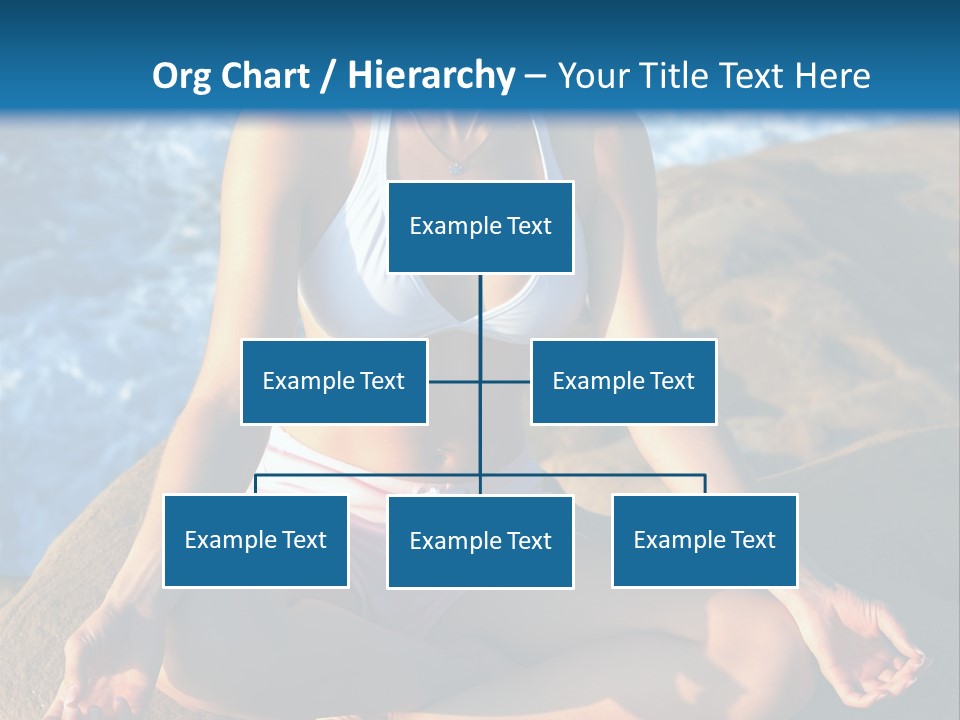 Org Chart / Hierarchy – Your Title Text Here

Example Text

Example Text

Example Text

Example Text

Example Text

Example Text